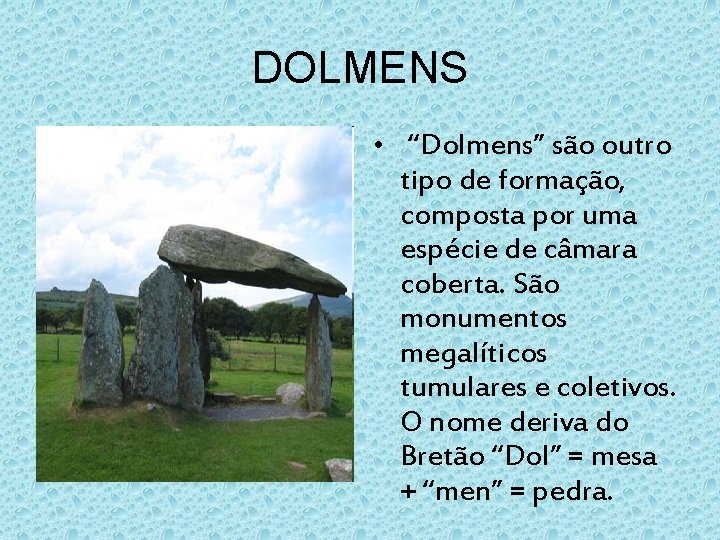 DOLMENS

• “Dolmens” são outro tipo de formação, composta por uma espécie de câmara coberta. São monumentos megalíticos tumulares e coletivos. O nome deriva do Bretão “Dol” = mesa + “men” = pedra.